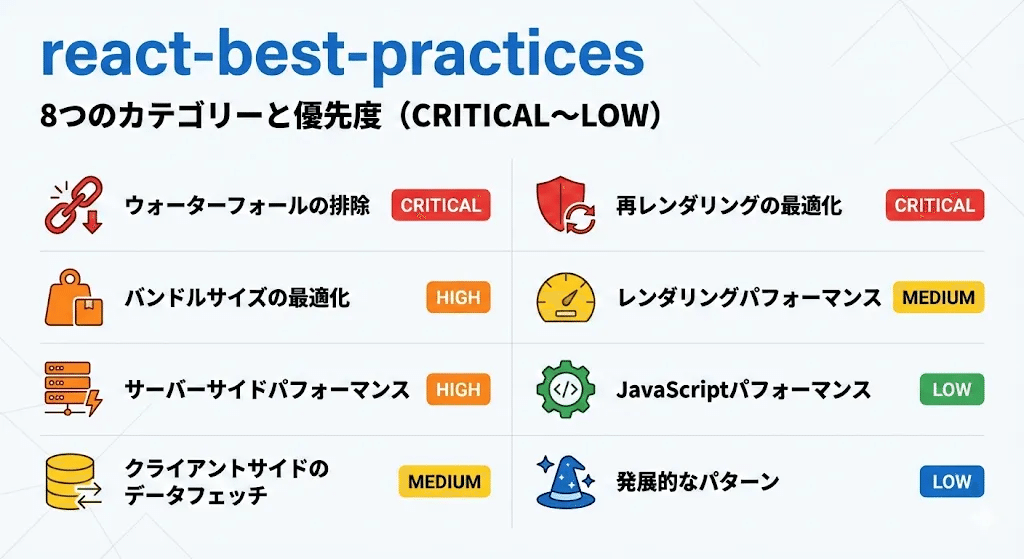 react-best-practices

8つのカテゴリーと優先度（CRITICAL〜LOW）

ウォーターフォールの排除 CRITICAL

バンドルサイズの最適化 HIGH

サーバーサイドパフォーマンス HIGH

クライアントサイドのデータフェッチ MEDIUM

再レンダリングの最適化 CRITICAL

レンダリングパフォーマンス MEDIUM

JavaScriptパフォーマンス LOW

発展的なパターン LOW